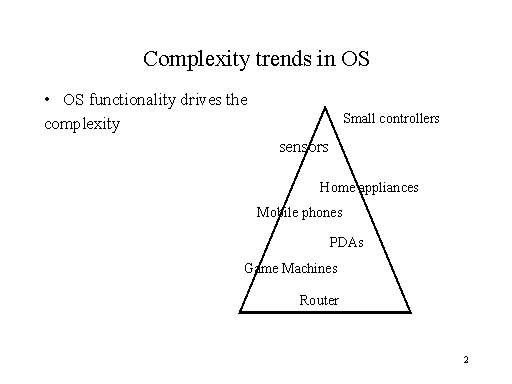 Complexity trends in OS

• OS functionality drives the complexity

Small controllers

sensors

Home appliances

Mobile phones

PDAs

Game Machines

Router

2